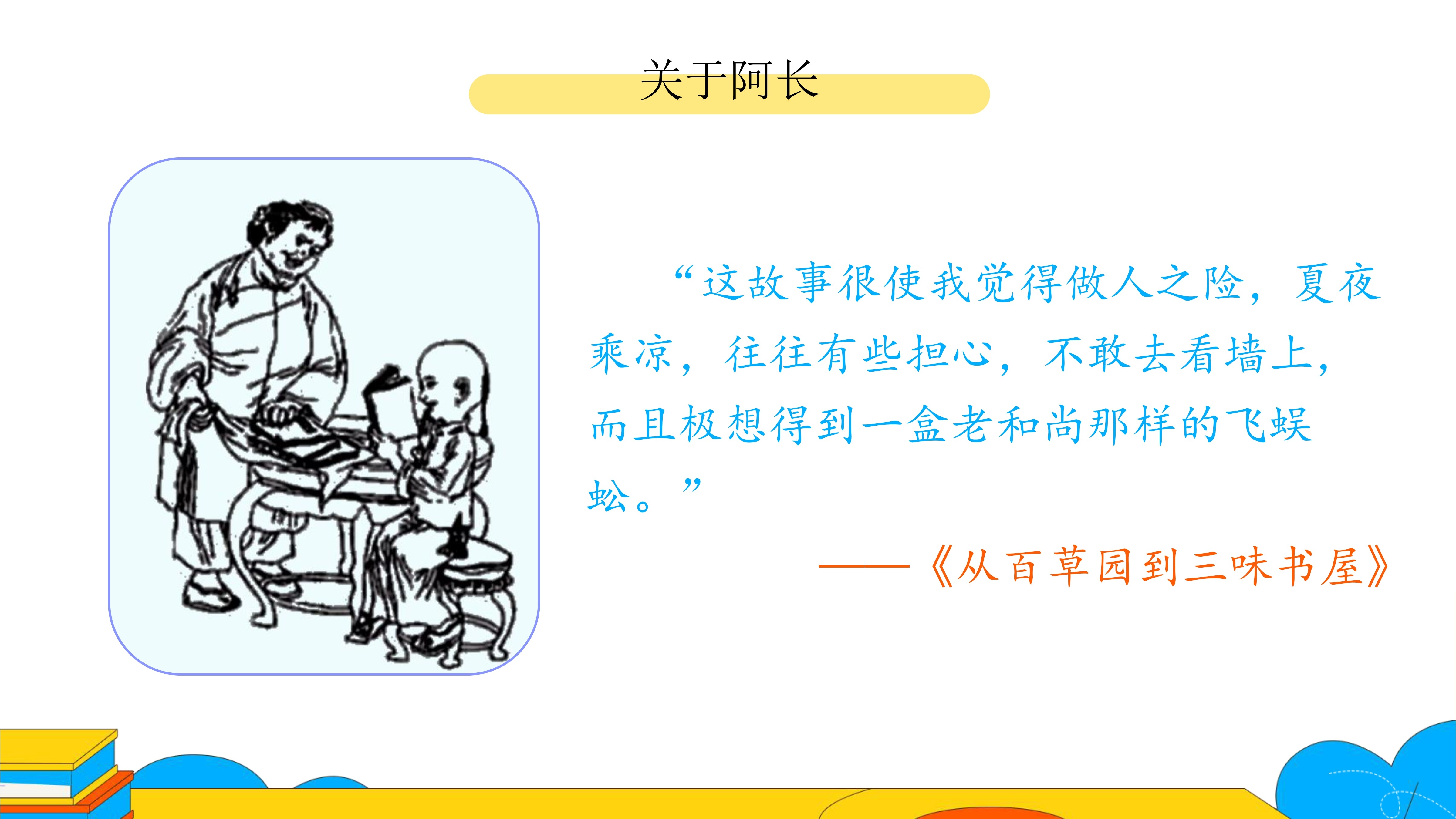 关于阿长

“这故事很使我觉得做人之险，夏夜乘凉，往往有些担心，不敢去看墙上，而且极想得到一盒老和尚那样的飞蜈蚣。”

——《从百草园到三味书屋》